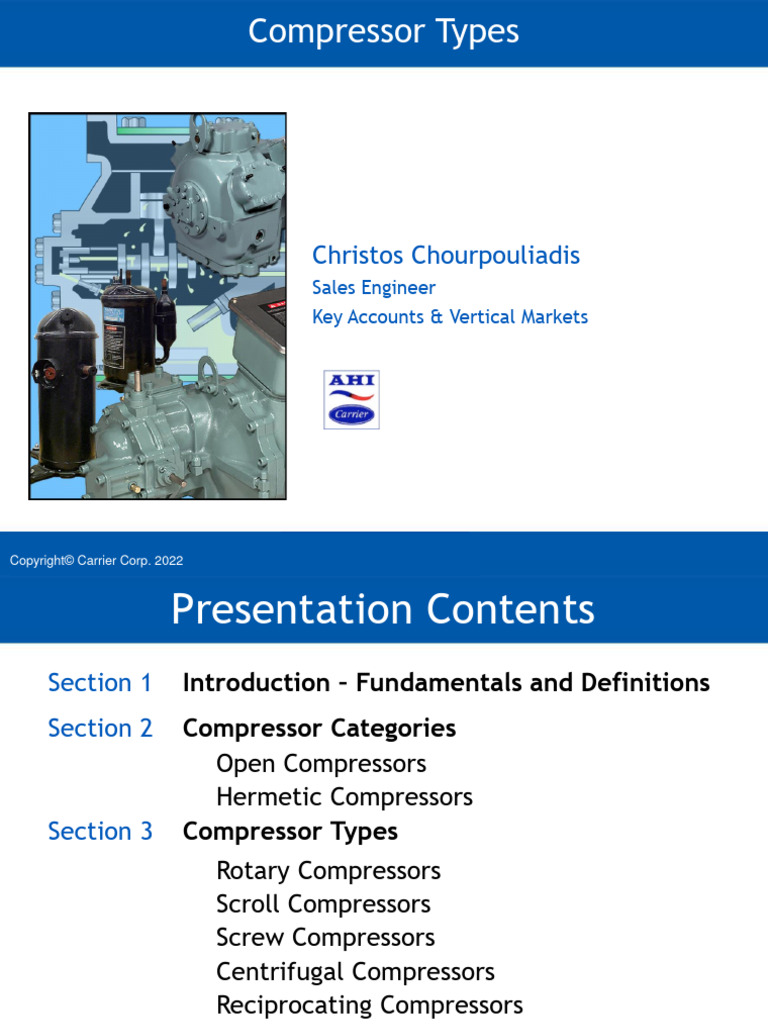 Compressor Types

Christos Chourpouliadis
Sales Engineer
Key Accounts & Vertical Markets

AHI
Carrier

Copyright© Carrier Corp. 2022

Presentation Contents

Section 1 Introduction – Fundamentals and Definitions

Section 2 Compressor Categories
Open Compressors
Hermetic Compressors

Section 3 Compressor Types
Rotary Compressors
Scroll Compressors
Screw Compressors
Centrifugal Compressors
Reciprocating Compressors